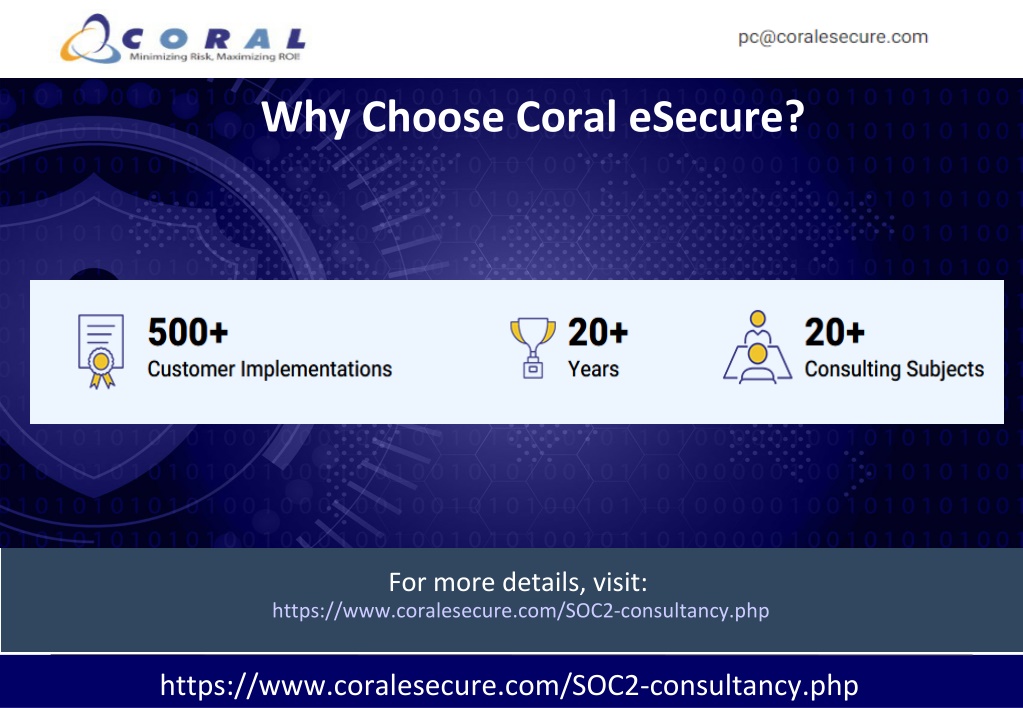 CORAL
Minimizing Risk, Maximizing ROI!

pc@coralesecure.com

Why Choose Coral eSecure?

500+
Customer Implementations

20+
Years

20+
Consulting Subjects

For more details, visit:
https://www.coralesecure.com/SOC2-consultancy.php

https://www.coralesecure.com/SOC2-consultancy.php